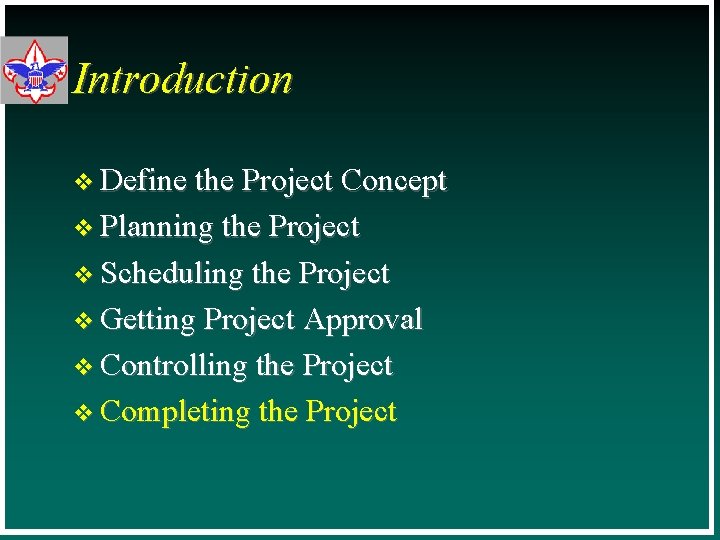 Introduction

❖ Define the Project Concept
❖ Planning the Project
❖ Scheduling the Project
❖ Getting Project Approval
❖ Controlling the Project
❖ Completing the Project